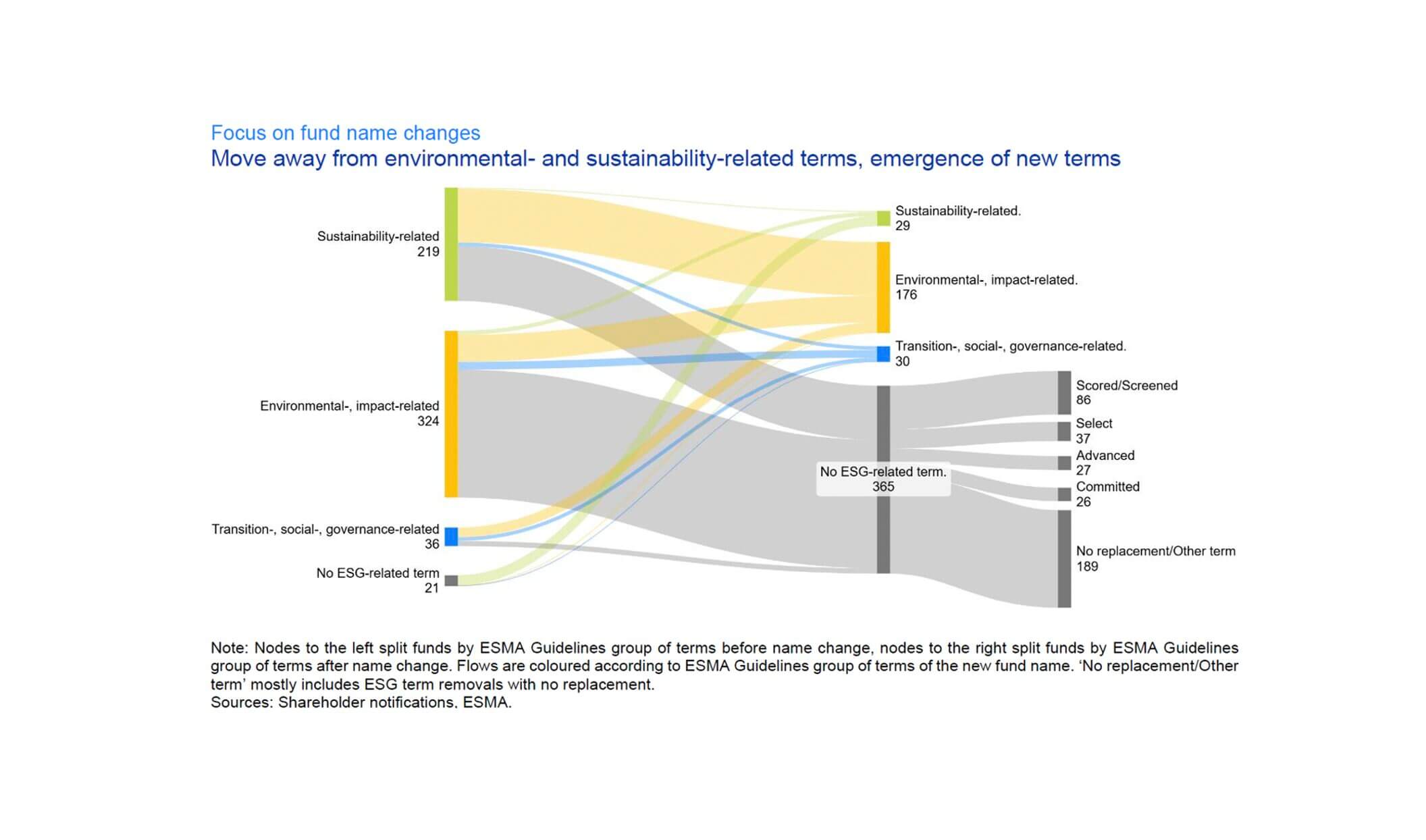 Focus on fund name changes
Move away from environmental- and sustainability-related terms, emergence of new terms

Sustainability-related
219

Environmental-, impact-related
324

Transition-, social-, governance-related
36

No ESG-related term
21

Sustainability-related.
29

Environmental-, impact-related.
176

Transition-, social-, governance-related.
30

No ESG-related term.
365

Scored/Screened
86

Select
37

Advanced
27

Committed
26

No replacement/Other term
189

Note: Nodes to the left split funds by ESMA Guidelines group of terms before name change, nodes to the right split funds by ESMA Guidelines group of terms after name change. Flows are coloured according to ESMA Guidelines group of terms of the new fund name. 'No replacement/Other term' mostly includes ESG term removals with no replacement.
Sources: Shareholder notifications, ESMA.